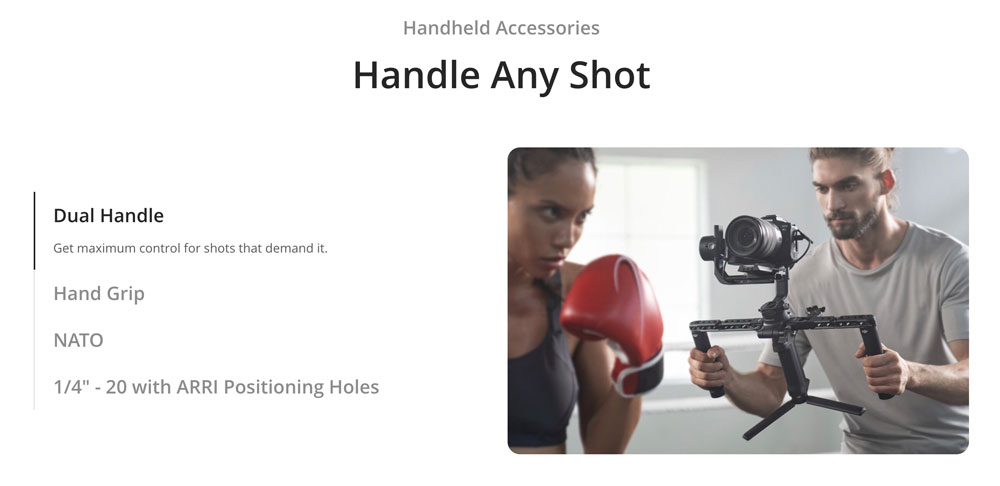 Handheld Accessories

Handle Any Shot

Dual Handle

Get maximum control for shots that demand it.

Hand Grip

NATO

1/4" - 20 with ARRI Positioning Holes